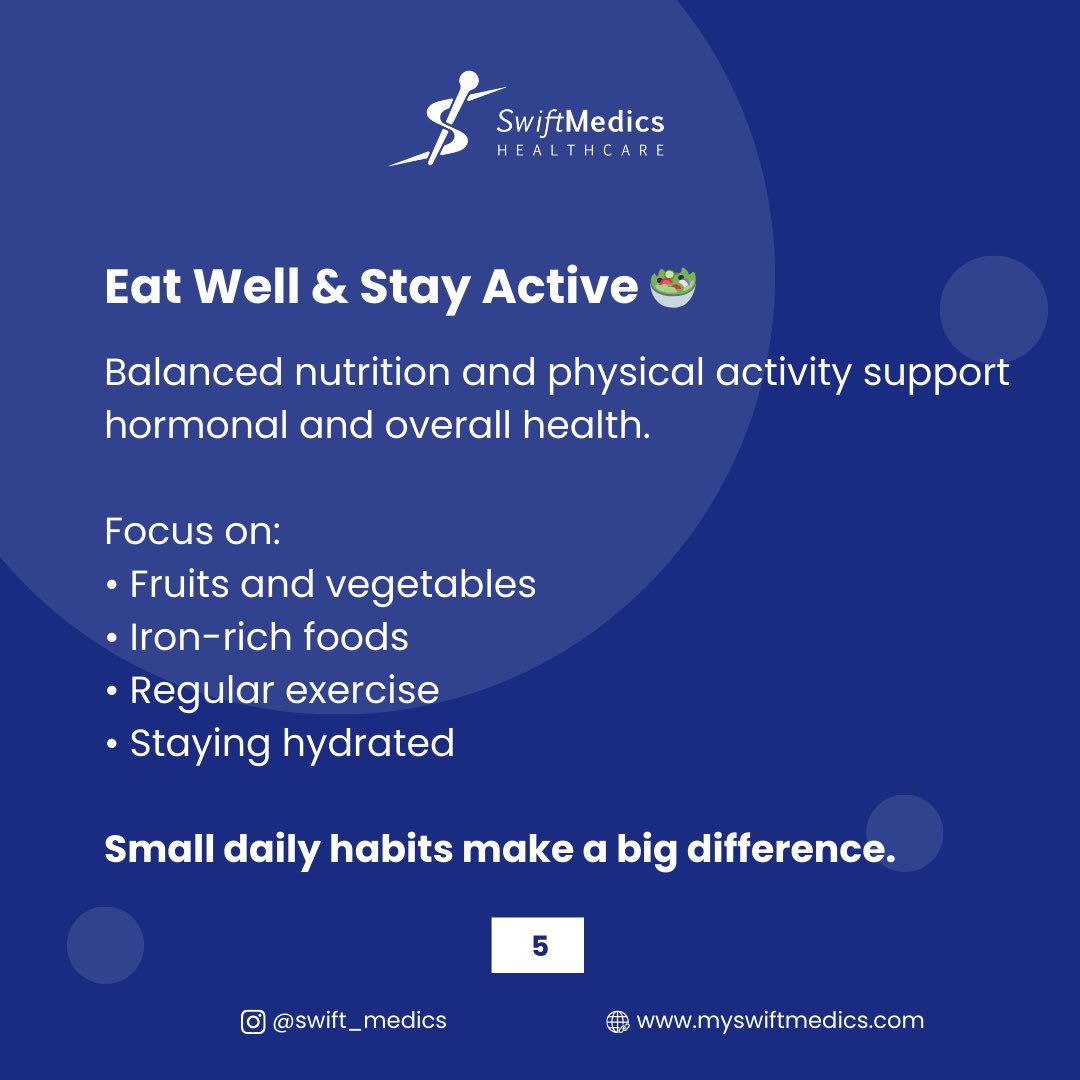 SwiftMedics
HEALTHCARE

Eat Well & Stay Active 🥗

Balanced nutrition and physical activity support hormonal and overall health.

Focus on:
• Fruits and vegetables
• Iron-rich foods
• Regular exercise
• Staying hydrated

Small daily habits make a big difference.

5

@swift_medics

www.myswiftmedics.com